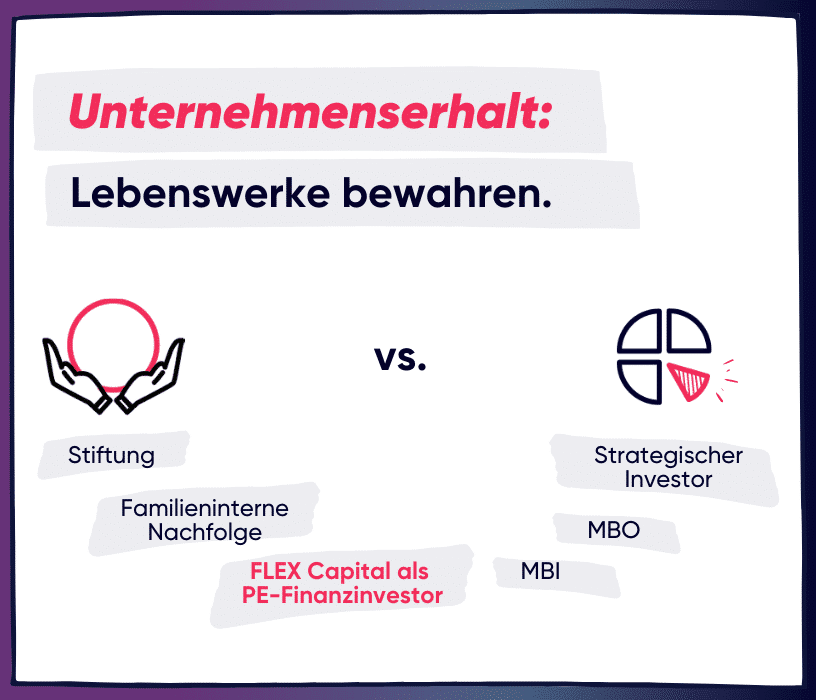 Unternehmenserhalt:

Lebenswerke bewahren.

vs.

Stiftung

Familieninterne Nachfolge

FLEX Capital als PE-Finanzinvestor

Strategischer Investor

MBO

MBI